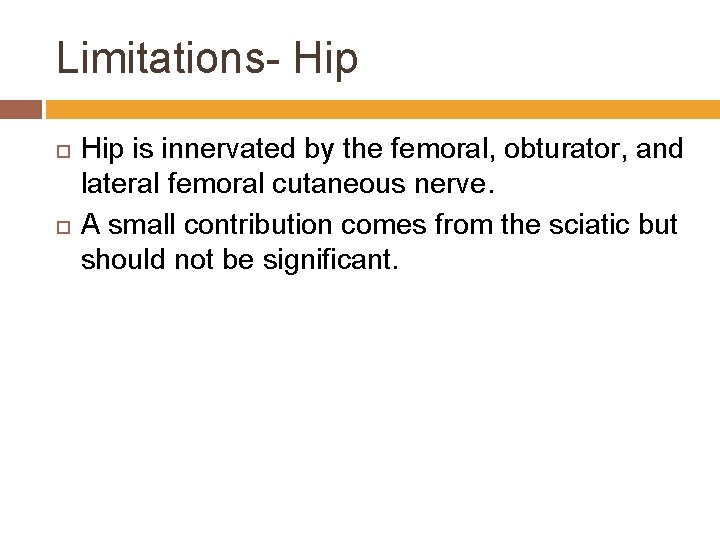 Limitations- Hip

Hip is innervated by the femoral, obturator, and lateral femoral cutaneous nerve.

A small contribution comes from the sciatic but should not be significant.